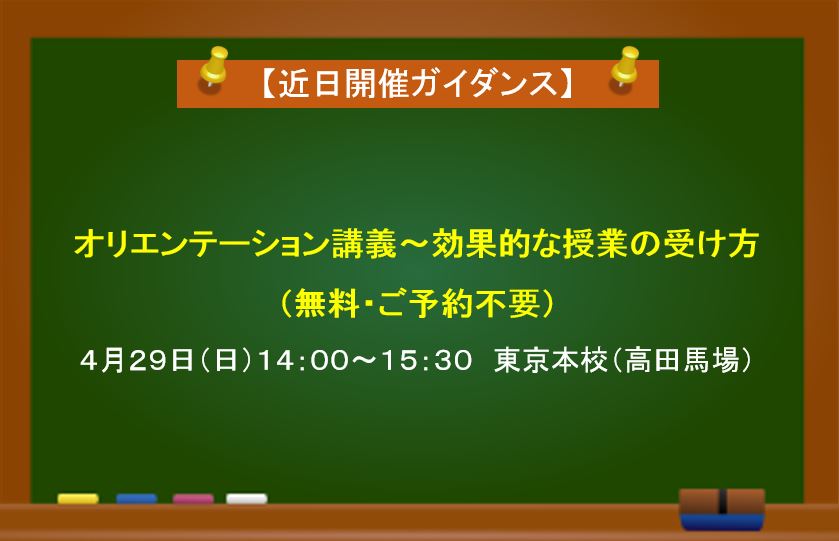 【近日開催ガイダンス】

オリエンテーション講義～効果的な授業の受け方

（無料・ご予約不要）

4月29日（日）14:00～15:30　東京本校（高田馬場）